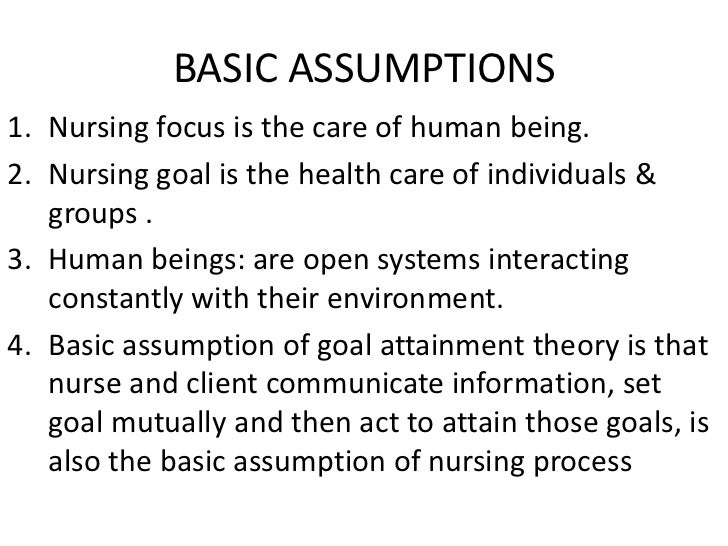 BASIC ASSUMPTIONS

1. Nursing focus is the care of human being.
2. Nursing goal is the health care of individuals & groups .
3. Human beings: are open systems interacting constantly with their environment.
4. Basic assumption of goal attainment theory is that nurse and client communicate information, set goal mutually and then act to attain those goals, is also the basic assumption of nursing process